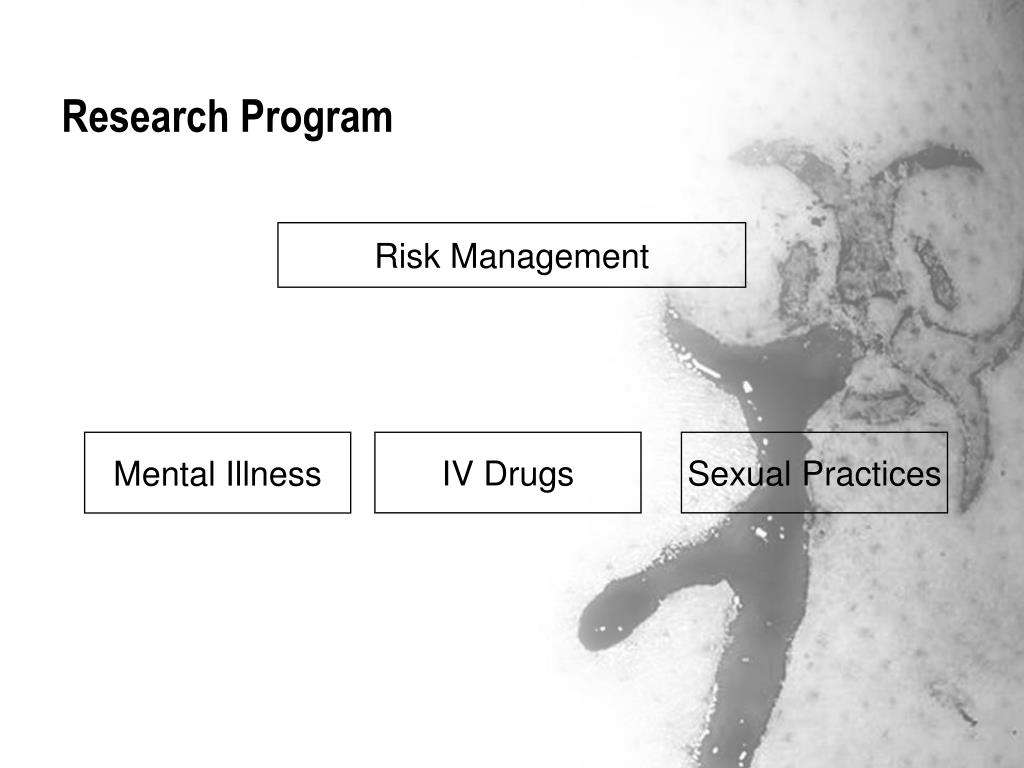 Research Program

Risk Management

Mental Illness

IV Drugs

Sexual Practices